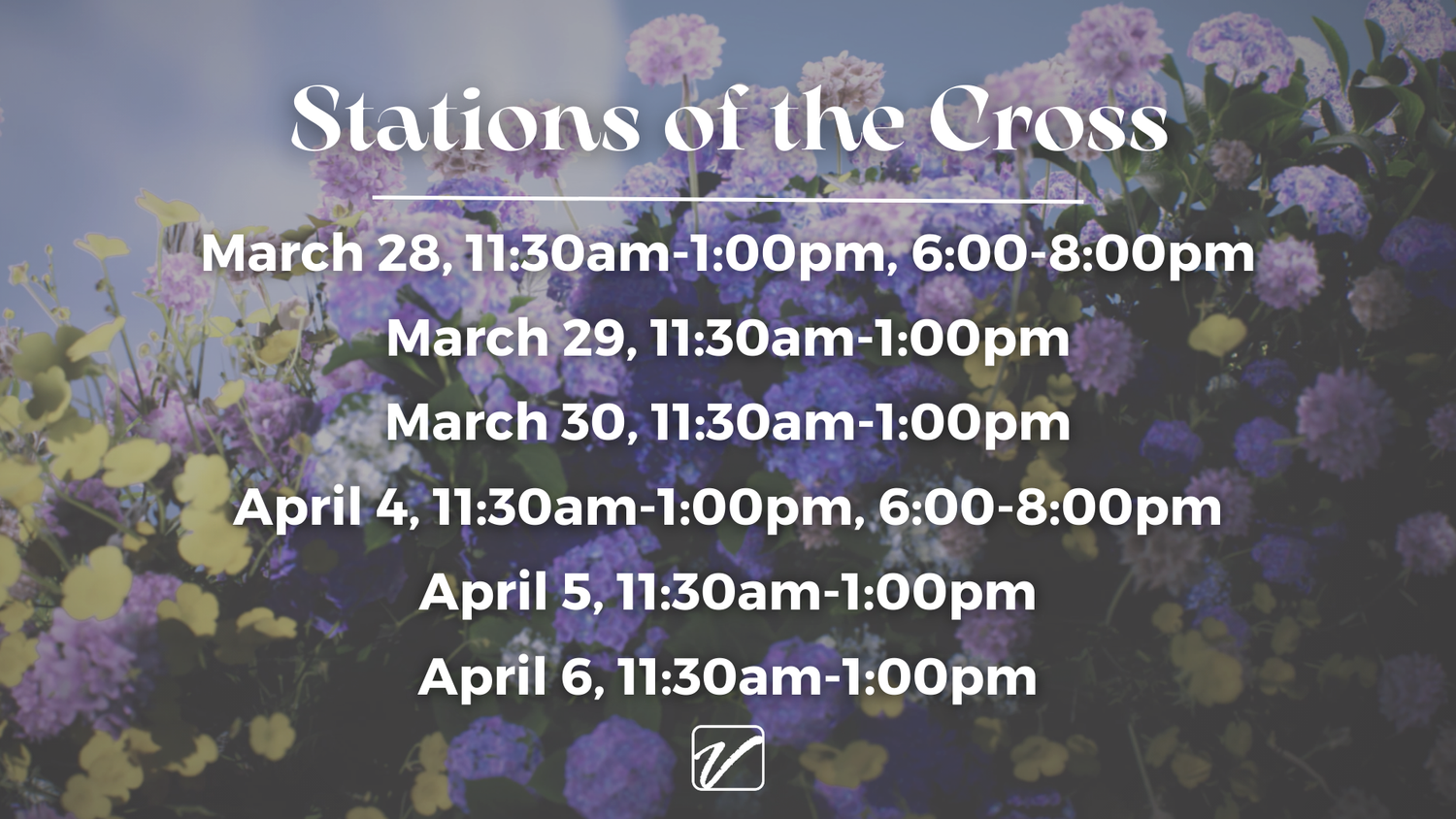 Stations of the Cross

March 28, 11:30am-1:00pm, 6:00-8:00pm
March 29, 11:30am-1:00pm
March 30, 11:30am-1:00pm
April 4, 11:30am-1:00pm, 6:00-8:00pm
April 5, 11:30am-1:00pm
April 6, 11:30am-1:00pm